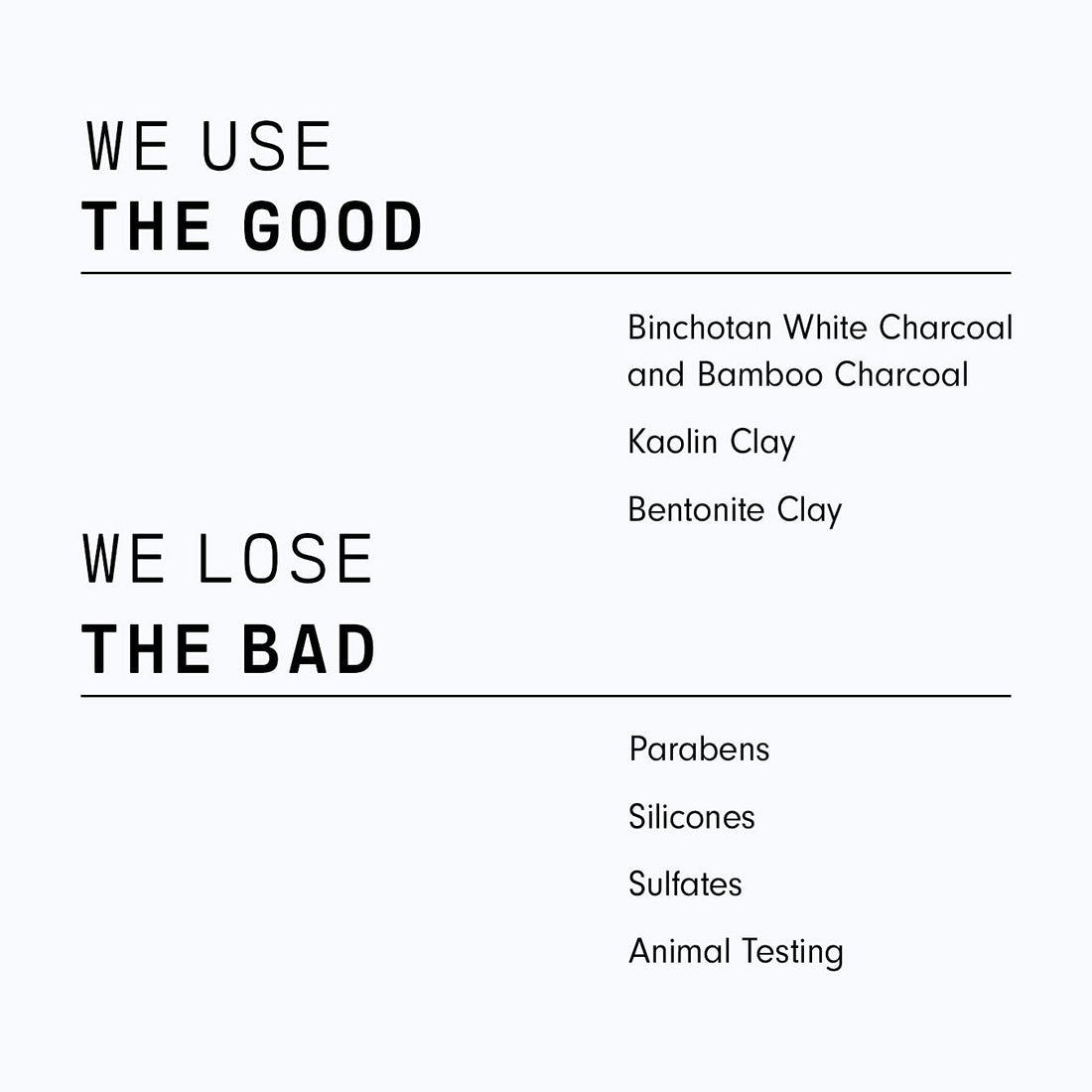 WE USE
THE GOOD

Binchotan White Charcoal and Bamboo Charcoal

Kaolin Clay

Bentonite Clay

WE LOSE
THE BAD

Parabens

Silicones

Sulfates

Animal Testing